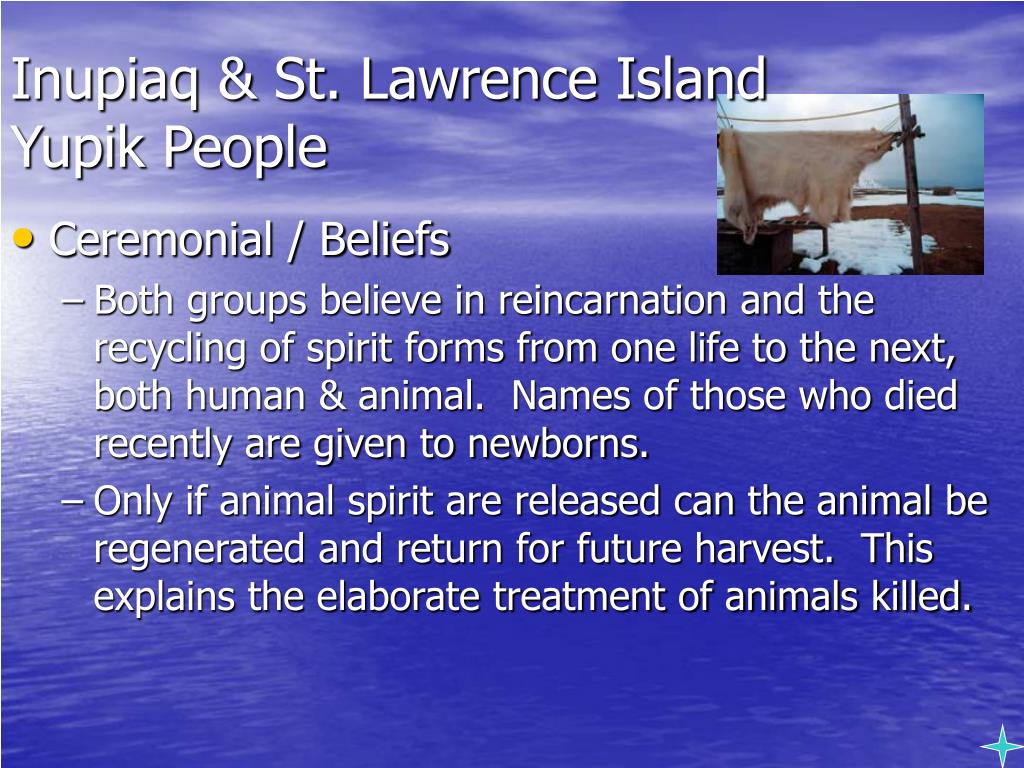 Inupiaq & St. Lawrence Island Yupik People

• Ceremonial / Beliefs

– Both groups believe in reincarnation and the recycling of spirit forms from one life to the next, both human & animal. Names of those who died recently are given to newborns.

– Only if animal spirit are released can the animal be regenerated and return for future harvest. This explains the elaborate treatment of animals killed.